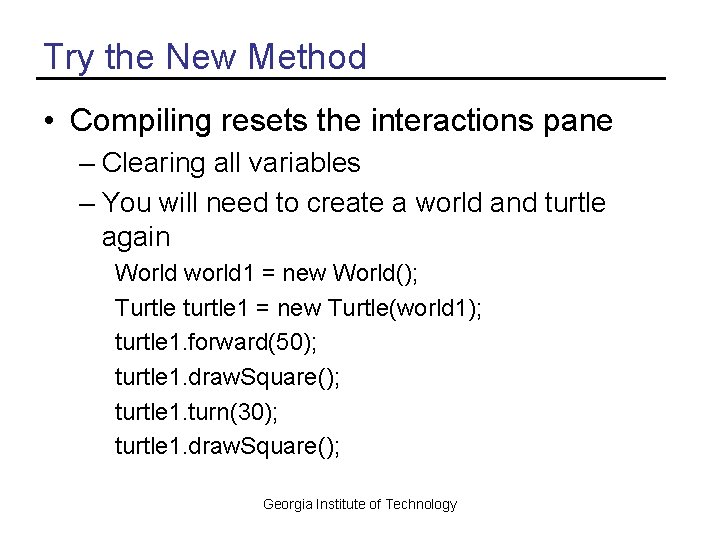 Try the New Method

• Compiling resets the interactions pane
– Clearing all variables
– You will need to create a world and turtle again
World world1 = new World();
Turtle turtle1 = new Turtle(world1);
turtle1.forward(50);
turtle1.drawSquare();
turtle1.turn(30);
turtle1.drawSquare();

Georgia Institute of Technology